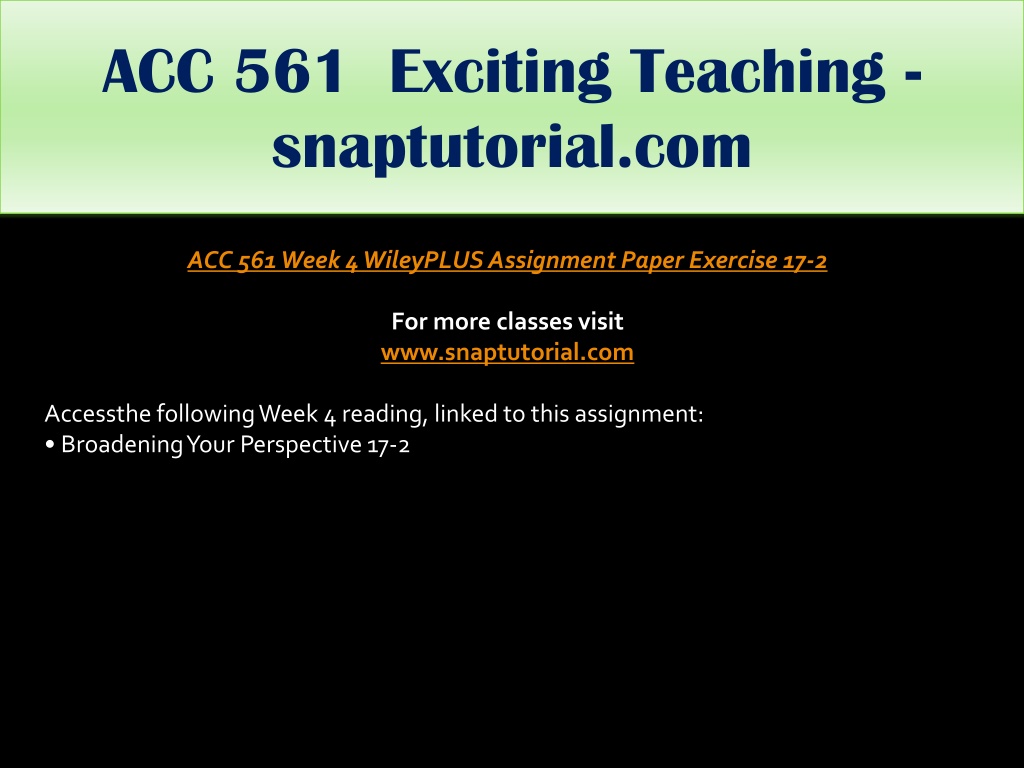 ACC 561 Exciting Teaching - snaptutorial.com

ACC 561 Week 4 WileyPLUS Assignment Paper Exercise 17-2

For more classes visit
www.snaptutorial.com

Accessthe following Week 4 reading, linked to this assignment:
• Broadening Your Perspective 17-2